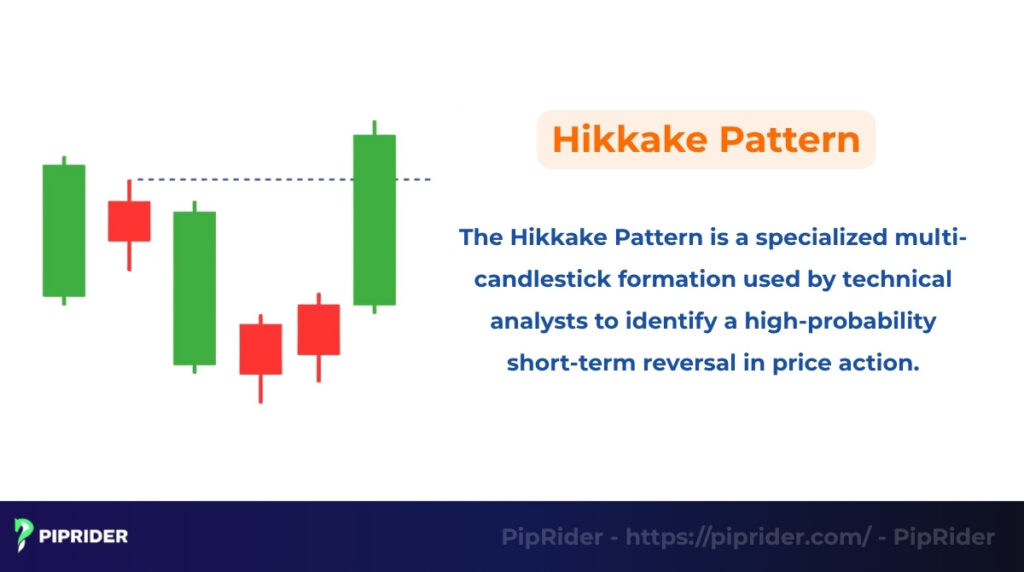 Hikkake Pattern

The Hikkake Pattern is a specialized multi-candlestick formation used by technical analysts to identify a high-probability short-term reversal in price action.

PIPRIDER

PipRider - https://piprider.com/ - PipRider